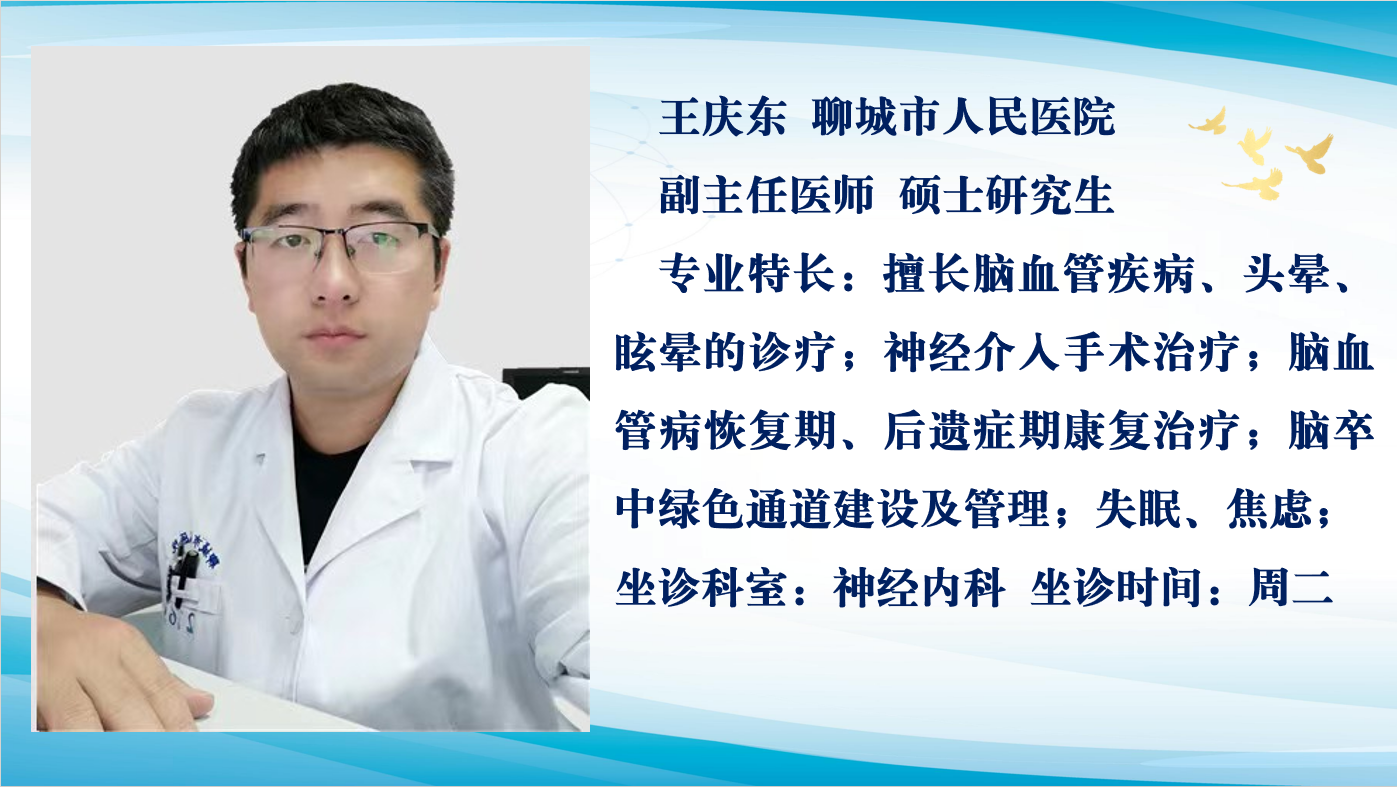 王庆东 聊城市人民医院

副主任医师 硕士研究生

专业特长：擅长脑血管疾病、头晕、眩晕的诊疗；神经介入手术治疗；脑血管病恢复期、后遗症期康复治疗；脑卒中绿色通道建设及管理；失眠、焦虑；

坐诊科室：神经内科 坐诊时间：周二